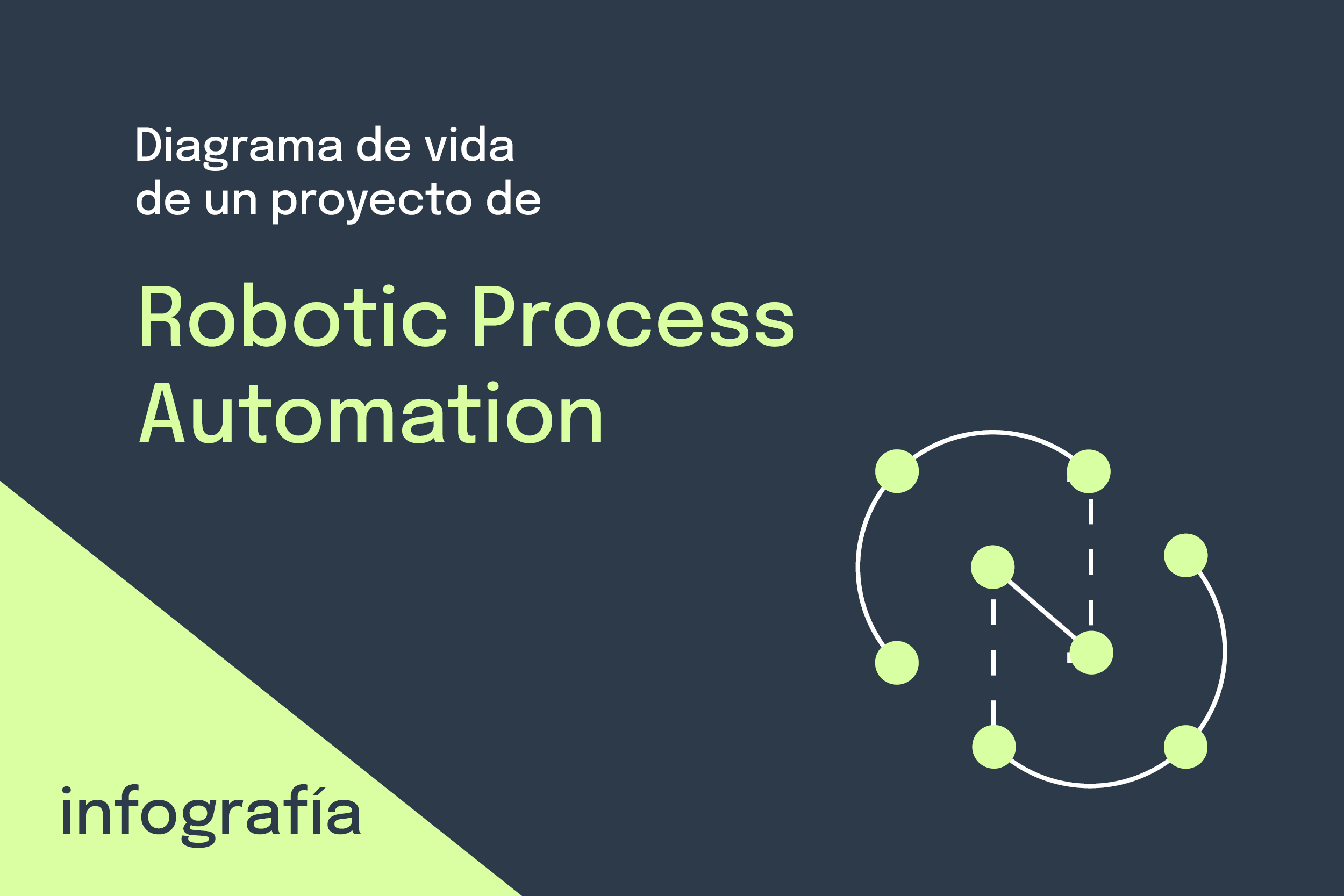 Diagrama de vida de un proyecto de

Robotic Process Automation

infografía